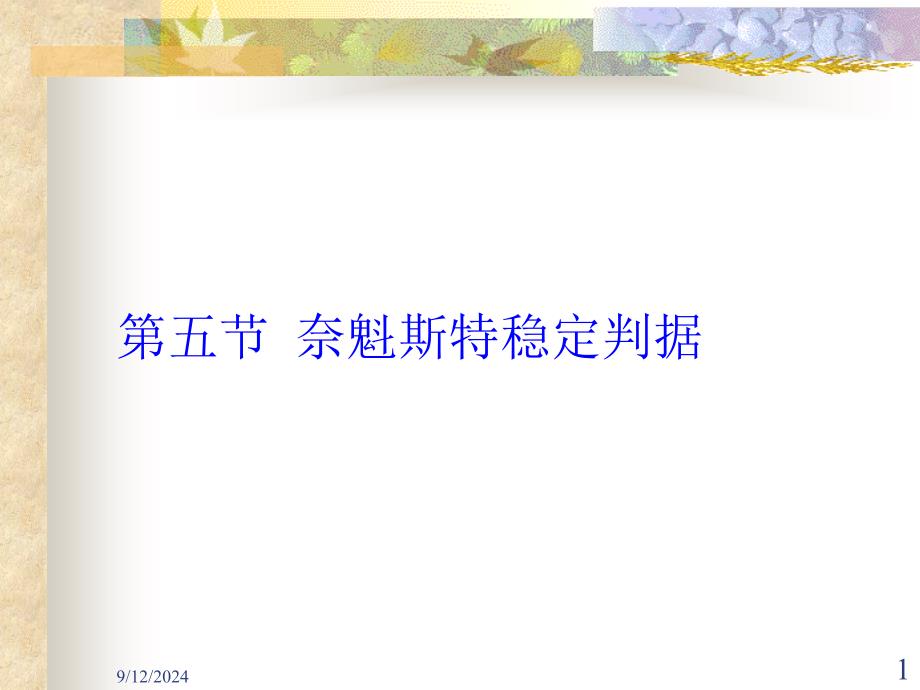 第五节 奈魁斯特稳定判据

9/12/2024

1